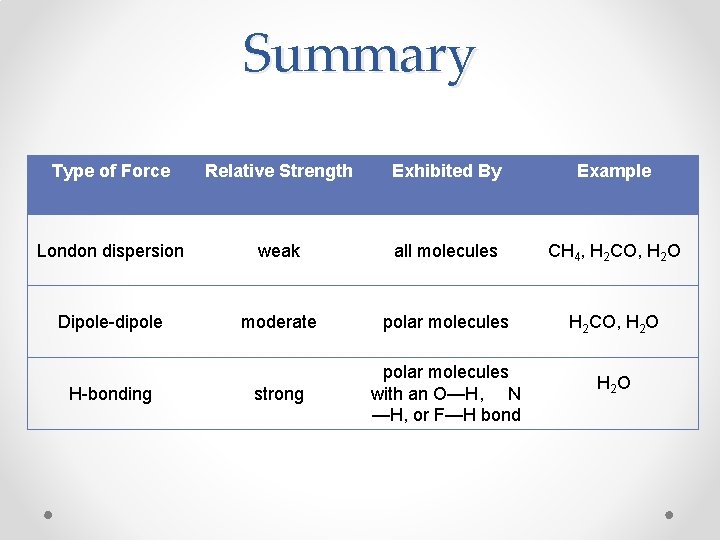 Summary

| Type of Force | Relative Strength | Exhibited By | Example |
|---|---|---|---|
| London dispersion | weak | all molecules | $CH_4$, $H_2CO$, $H_2O$ |
| Dipole-dipole | moderate | polar molecules | $H_2CO$, $H_2O$ |
| H-bonding | strong | polar molecules with an O—H, N—H, or F—H bond | $H_2O$ |